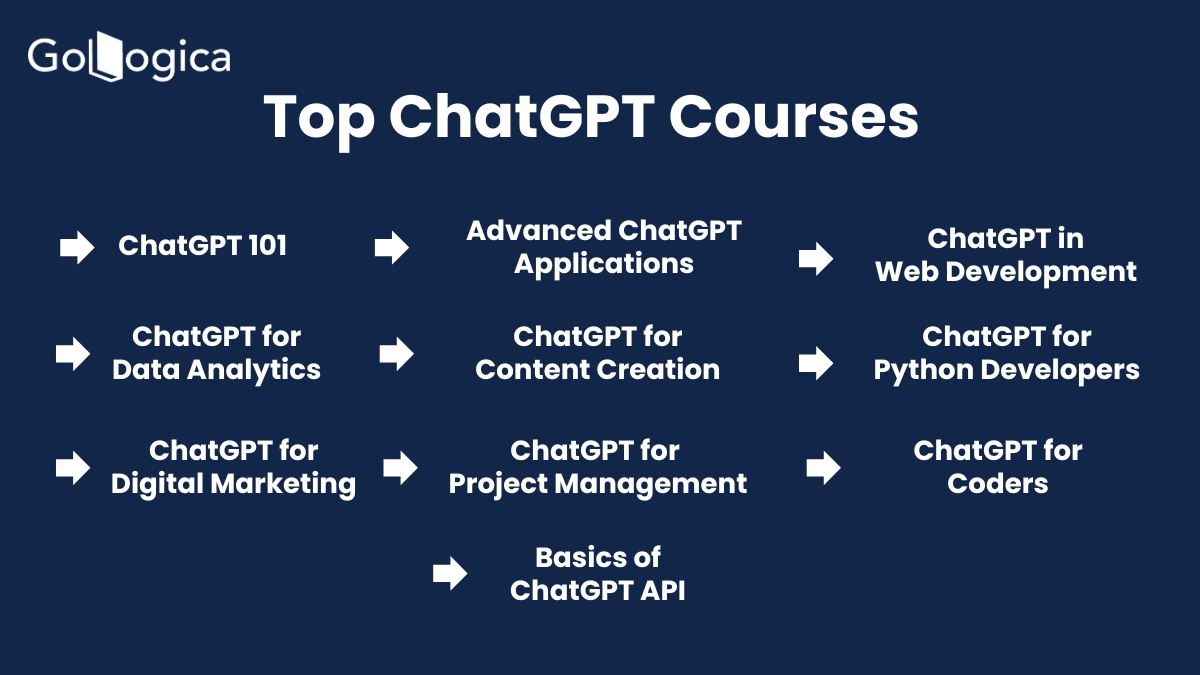 GoLogica

Top ChatGPT Courses

ChatGPT 101

Advanced ChatGPT Applications

ChatGPT in Web Development

ChatGPT for Data Analytics

ChatGPT for Content Creation

ChatGPT for Python Developers

ChatGPT for Digital Marketing

ChatGPT for Project Management

ChatGPT for Coders

Basics of ChatGPT API